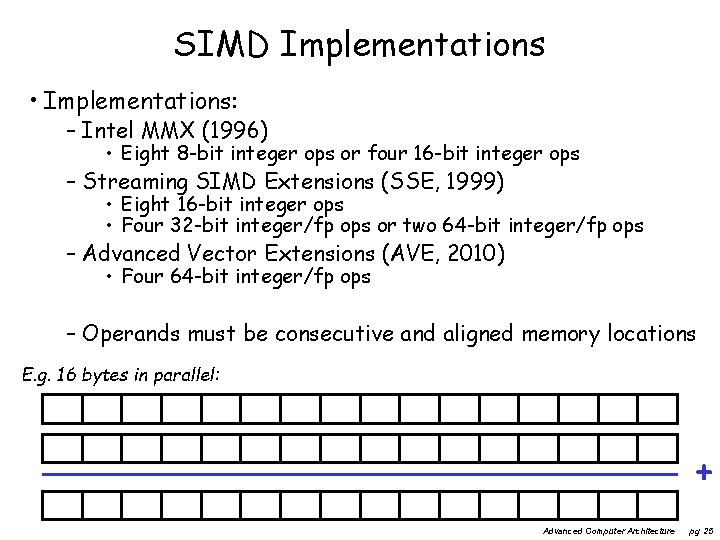 SIMD Implementations

• Implementations:

– Intel MMX (1996)

• Eight 8-bit integer ops or four 16-bit integer ops

– Streaming SIMD Extensions (SSE, 1999)

• Eight 16-bit integer ops

• Four 32-bit integer/fp ops or two 64-bit integer/fp ops

– Advanced Vector Extensions (AVE, 2010)

• Four 64-bit integer/fp ops

– Operands must be consecutive and aligned memory locations

E.g. 16 bytes in parallel:

+

Advanced Computer Architecture pg 25